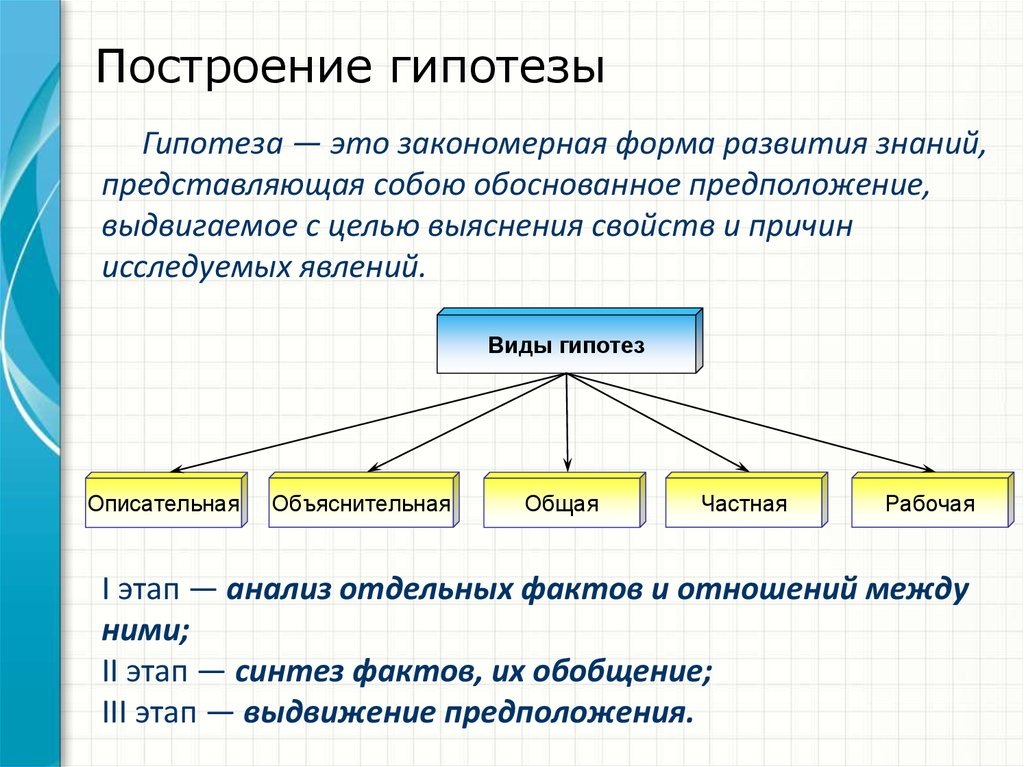 Построение гипотезы

Гипотеза — это закономерная форма развития знаний, представляющая собою обоснованное предположение, выдвигаемое с целью выяснения свойств и причин исследуемых явлений.

Виды гипотез

Описательная

Объяснительная

Общая

Частная

Рабочая

I этап — анализ отдельных фактов и отношений между ними;
II этап — синтез фактов, их обобщение;
III этап — выдвижение предположения.